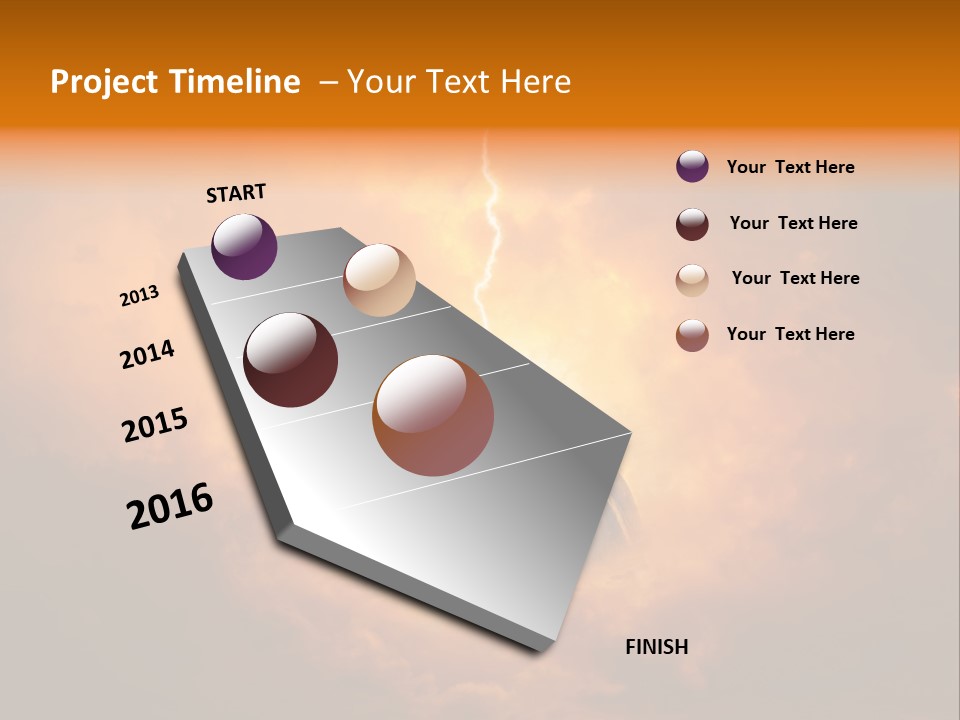 Project Timeline – Your Text Here

START

2013

2014

2015

2016

FINISH

Your Text Here

Your Text Here

Your Text Here

Your Text Here